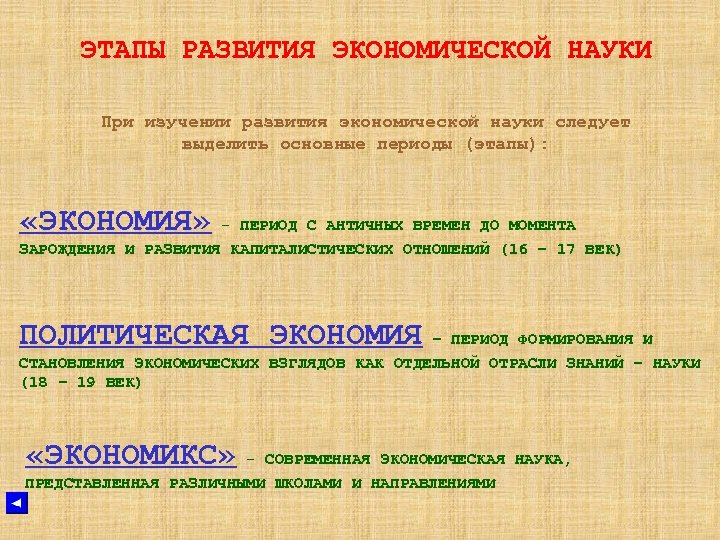 ЭТАПЫ РАЗВИТИЯ ЭКОНОМИЧЕСКОЙ НАУКИ

При изучении развития экономической науки следует выделить основные периоды (этапы):

«ЭКОНОМИЯ» – ПЕРИОД С АНТИЧНЫХ ВРЕМЕН ДО МОМЕНТА ЗАРОЖДЕНИЯ И РАЗВИТИЯ КАПИТАЛИСТИЧЕСКИХ ОТНОШЕНИЙ (16 – 17 ВЕК)

ПОЛИТИЧЕСКАЯ ЭКОНОМИЯ – ПЕРИОД ФОРМИРОВАНИЯ И СТАНОВЛЕНИЯ ЭКОНОМИЧЕСКИХ ВЗГЛЯДОВ КАК ОТДЕЛЬНОЙ ОТРАСЛИ ЗНАНИЙ – НАУКИ (18 – 19 ВЕК)

«ЭКОНОМИКС» – СОВРЕМЕННАЯ ЭКОНОМИЧЕСКАЯ НАУКА, ПРЕДСТАВЛЕННАЯ РАЗЛИЧНЫМИ ШКОЛАМИ И НАПРАВЛЕНИЯМИ